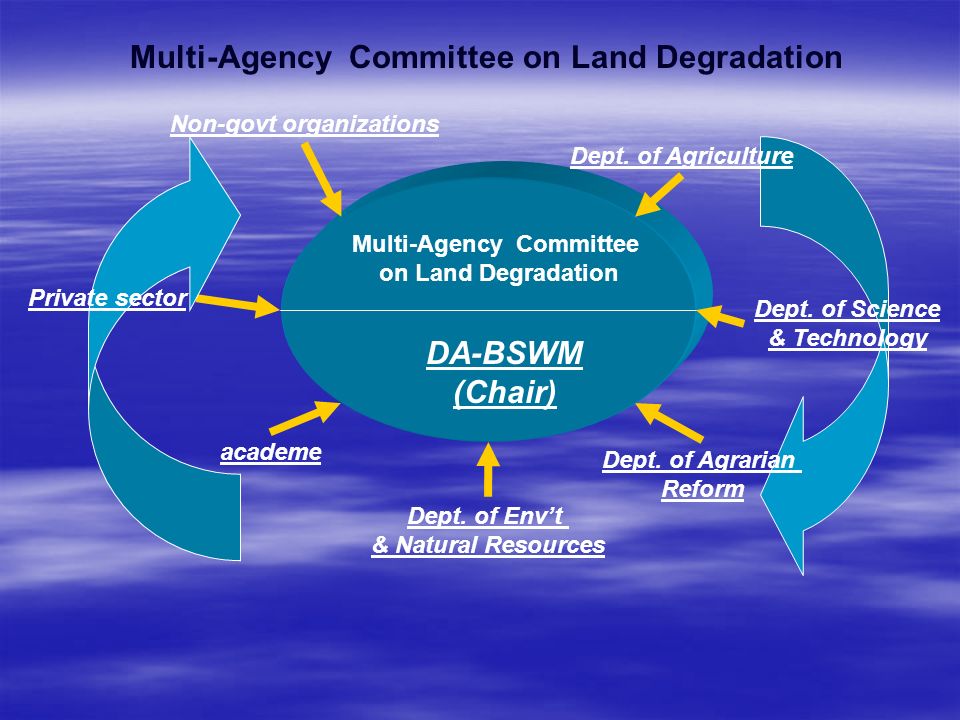 Multi-Agency Committee on Land Degradation

Non-govt organizations

Dept. of Agriculture

Multi-Agency Committee on Land Degradation

Private sector

Dept. of Science & Technology

DA-BSWM (Chair)

academe

Dept. of Agrarian Reform

Dept. of Env't & Natural Resources